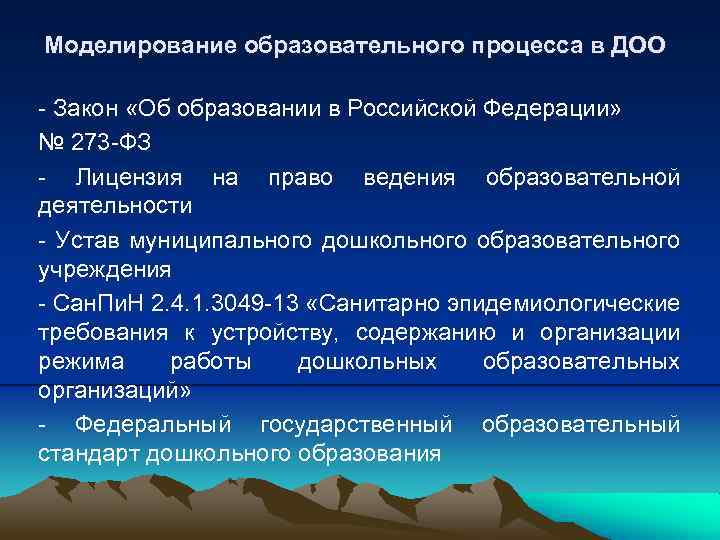 Моделирование образовательного процесса в ДОО

- Закон «Об образовании в Российской Федерации» № 273-ФЗ

- Лицензия на право ведения образовательной деятельности

- Устав муниципального дошкольного образовательного учреждения

- СанПиН 2.4.1.3049-13 «Санитарно эпидемиологические требования к устройству, содержанию и организации режима работы дошкольных образовательных организаций»

- Федеральный государственный образовательный стандарт дошкольного образования